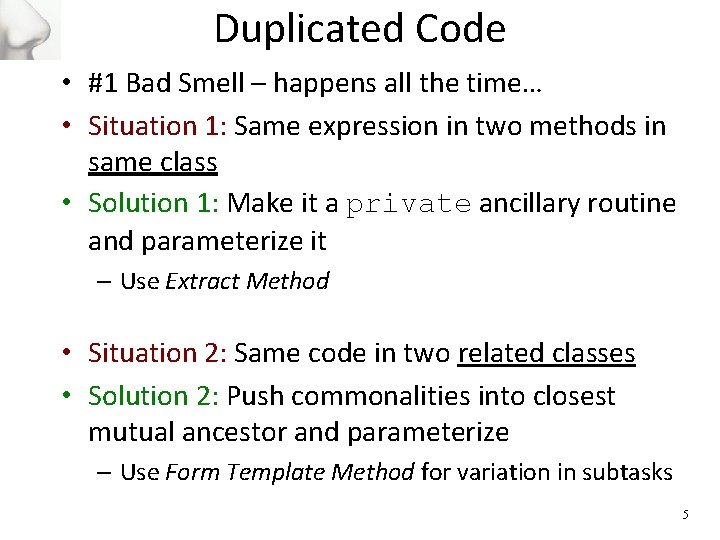 Duplicated Code

• #1 Bad Smell – happens all the time…
• Situation 1: Same expression in two methods in same class
• Solution 1: Make it a private ancillary routine and parameterize it
– Use Extract Method

• Situation 2: Same code in two related classes
• Solution 2: Push commonalities into closest mutual ancestor and parameterize
– Use Form Template Method for variation in subtasks

5